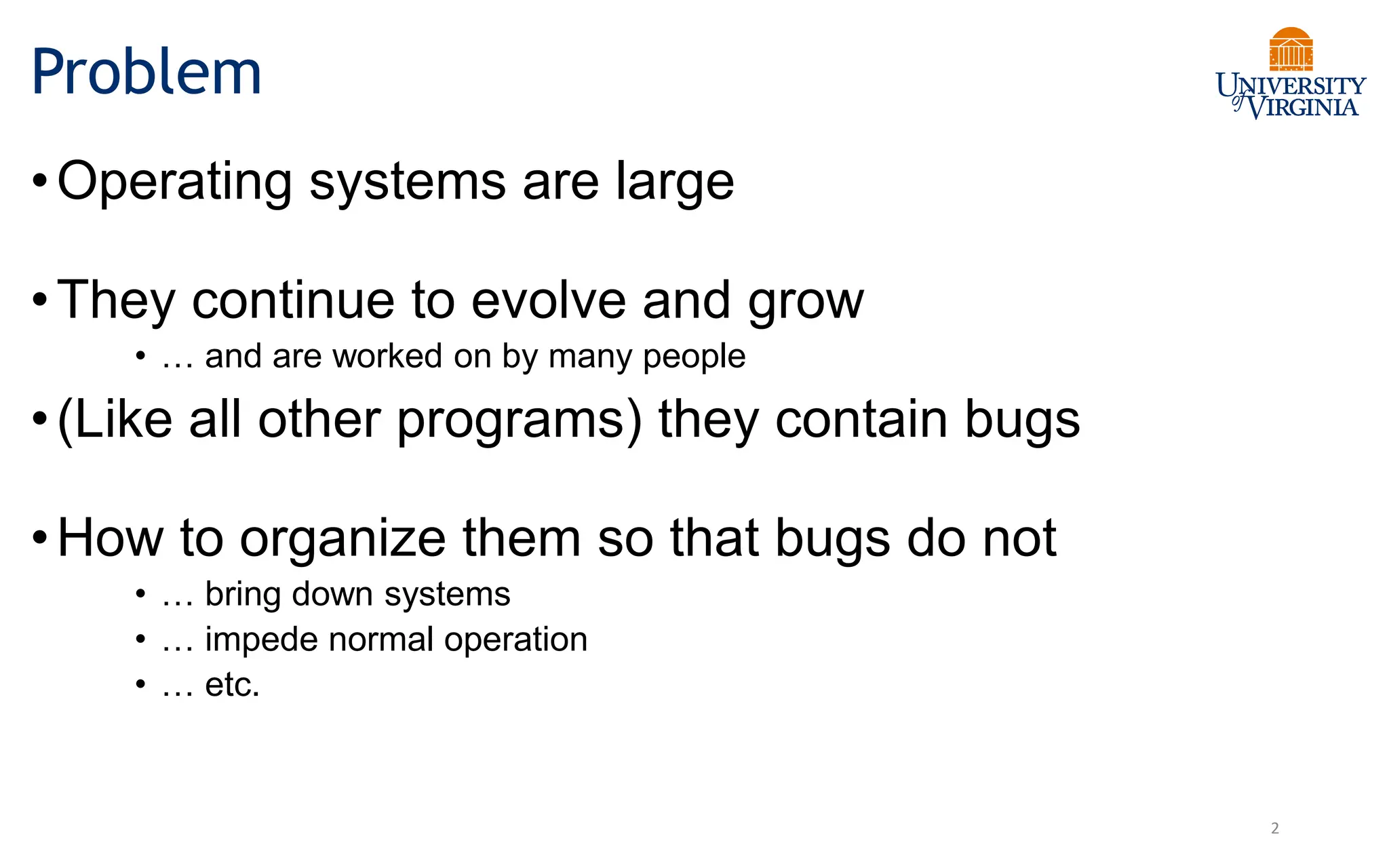 Problem

UNIVERSITY of VIRGINIA

• Operating systems are large

• They continue to evolve and grow
  • … and are worked on by many people

• (Like all other programs) they contain bugs

• How to organize them so that bugs do not
  • … bring down systems
  • … impede normal operation
  • … etc.

2